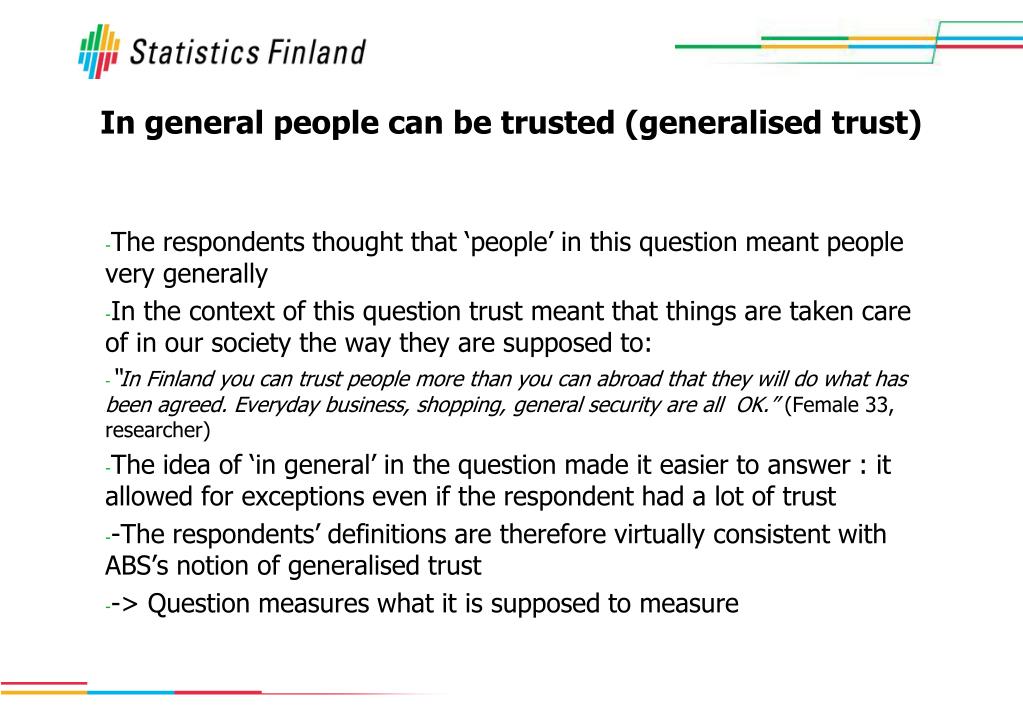 Statistics Finland

In general people can be trusted (generalised trust)

-The respondents thought that ‘people’ in this question meant people very generally

-In the context of this question trust meant that things are taken care of in our society the way they are supposed to:

-“In Finland you can trust people more than you can abroad that they will do what has been agreed. Everyday business, shopping, general security are all OK.” (Female 33, researcher)

-The idea of ‘in general’ in the question made it easier to answer : it allowed for exceptions even if the respondent had a lot of trust

--The respondents’ definitions are therefore virtually consistent with ABS’s notion of generalised trust

--> Question measures what it is supposed to measure